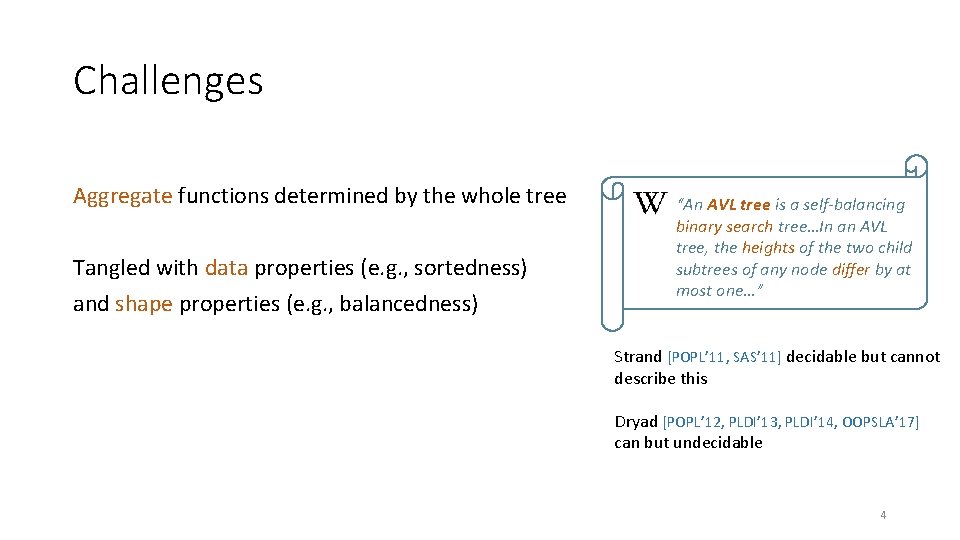 Challenges

Aggregate functions determined by the whole tree

Tangled with data properties (e.g., sortedness) and shape properties (e.g., balancedness)

W "An AVL tree is a self-balancing binary search tree…In an AVL tree, the heights of the two child subtrees of any node differ by at most one…"

Strand [POPL'11, SAS'11] decidable but cannot describe this

Dryad [POPL'12, PLDI'13, PLDI'14, OOPSLA'17] can but undecidable

4